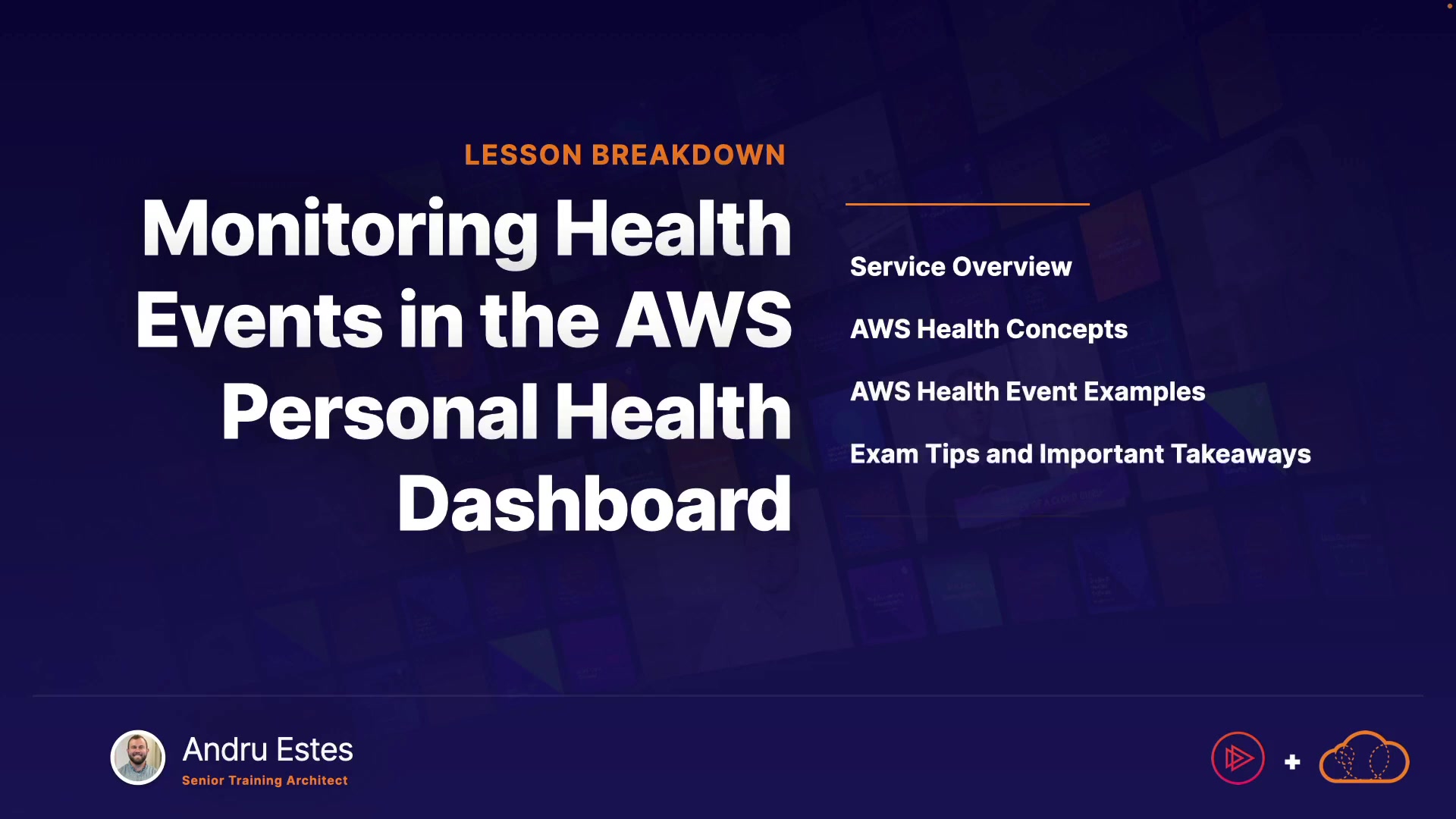 LESSON BREAKDOWN

Monitoring Health Events in the AWS Personal Health Dashboard

Service Overview

AWS Health Concepts

AWS Health Event Examples

Exam Tips and Important Takeaways

Andru Estes
Senior Training Architect

+